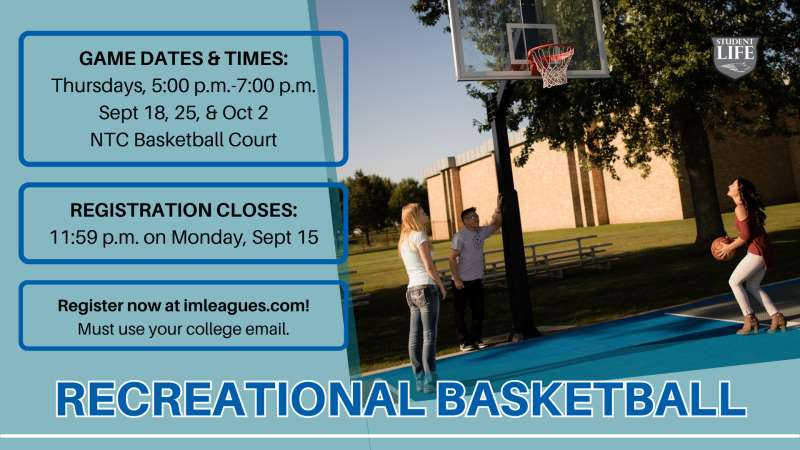 GAME DATES & TIMES:
Thursdays, 5:00 p.m.-7:00 p.m.
Sept 18, 25, & Oct 2
NTC Basketball Court

REGISTRATION CLOSES:
11:59 p.m. on Monday, Sept 15

Register now at imleagues.com!
Must use your college email.

STUDENT LIFE

RECREATIONAL BASKETBALL